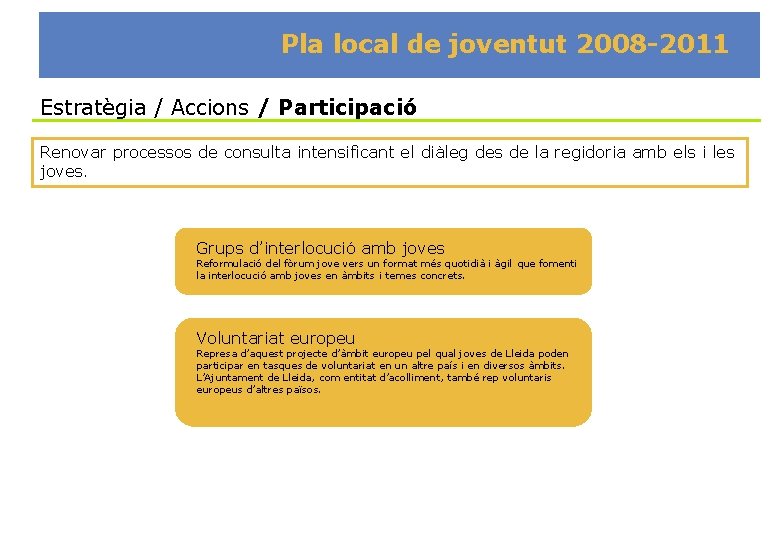 Pla local de joventut 2008-2011

Estratègia / Accions / Participació

Renovar processos de consulta intensificant el diàleg des de la regidoria amb els i les joves.

Grups d'interlocució amb joves
Reformulació del fòrum jove vers un format més quotidià i àgil que fomenti la interlocució amb joves en àmbits i temes concrets.

Voluntariat europeu
Represa d'aquest projecte d'àmbit europeu pel qual joves de Lleida poden participar en tasques de voluntariat en un altre país i en diversos àmbits. L'Ajuntament de Lleida, com entitat d'acolliment, també rep voluntaris europeus d'altres països.